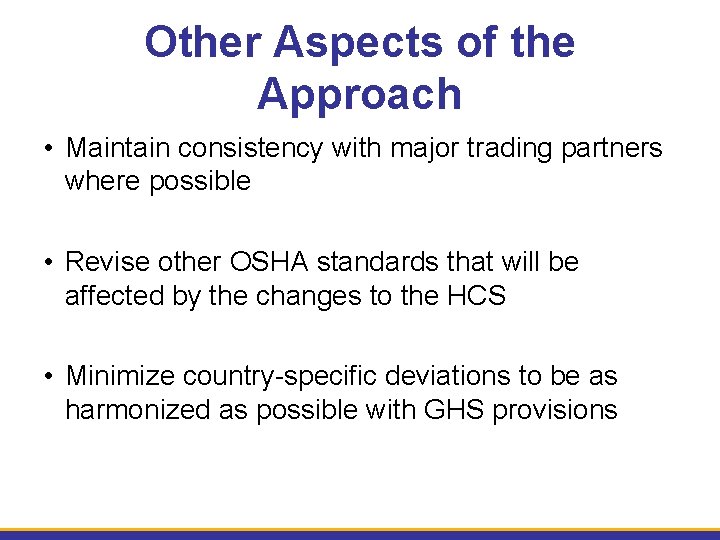 Other Aspects of the Approach

• Maintain consistency with major trading partners where possible

• Revise other OSHA standards that will be affected by the changes to the HCS

• Minimize country-specific deviations to be as harmonized as possible with GHS provisions